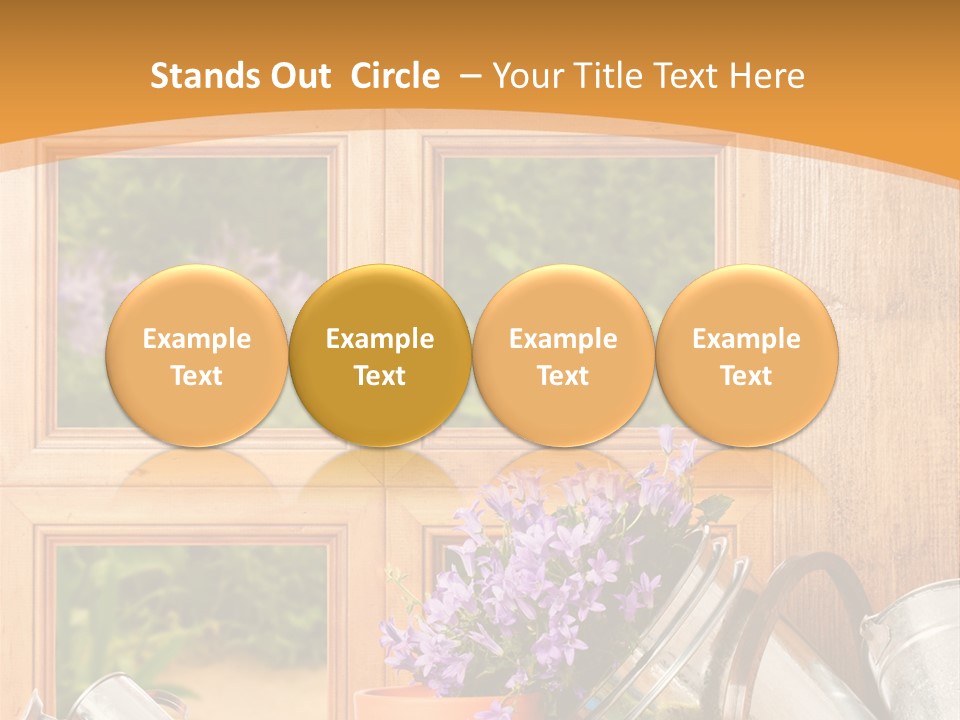 Stands Out Circle – Your Title Text Here

Example Text

Example Text

Example Text

Example Text